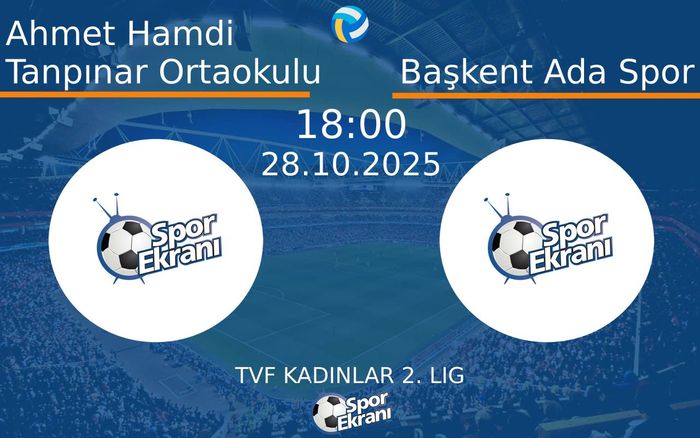 Ahmet Hamdi Tanpınar Ortaokulu

Başkent Ada Spor

18:00
28.10.2025

Spor Ekranı

Spor Ekranı

TVF KADINLAR 2. LIG

Spor Ekranı